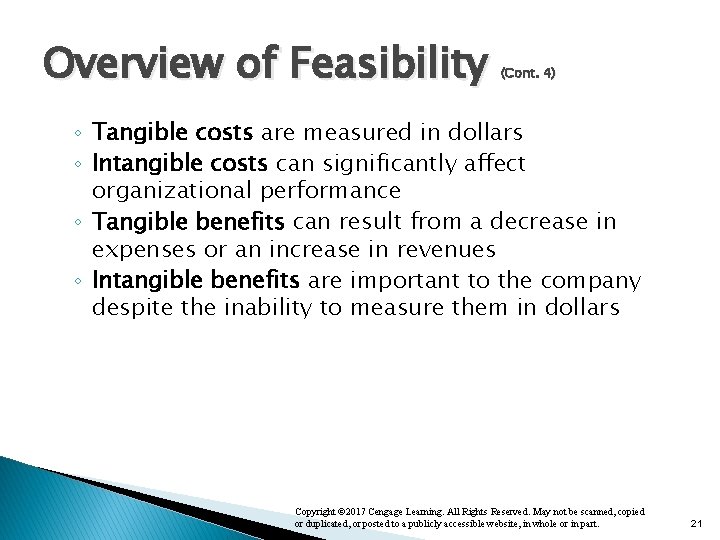 Overview of Feasibility (Cont. 4)

◦ Tangible costs are measured in dollars
◦ Intangible costs can significantly affect organizational performance
◦ Tangible benefits can result from a decrease in expenses or an increase in revenues
◦ Intangible benefits are important to the company despite the inability to measure them in dollars

Copyright ©2017 Cengage Learning. All Rights Reserved. May not be scanned, copied or duplicated, or posted to a publicly accessible website, in whole or in part.

21